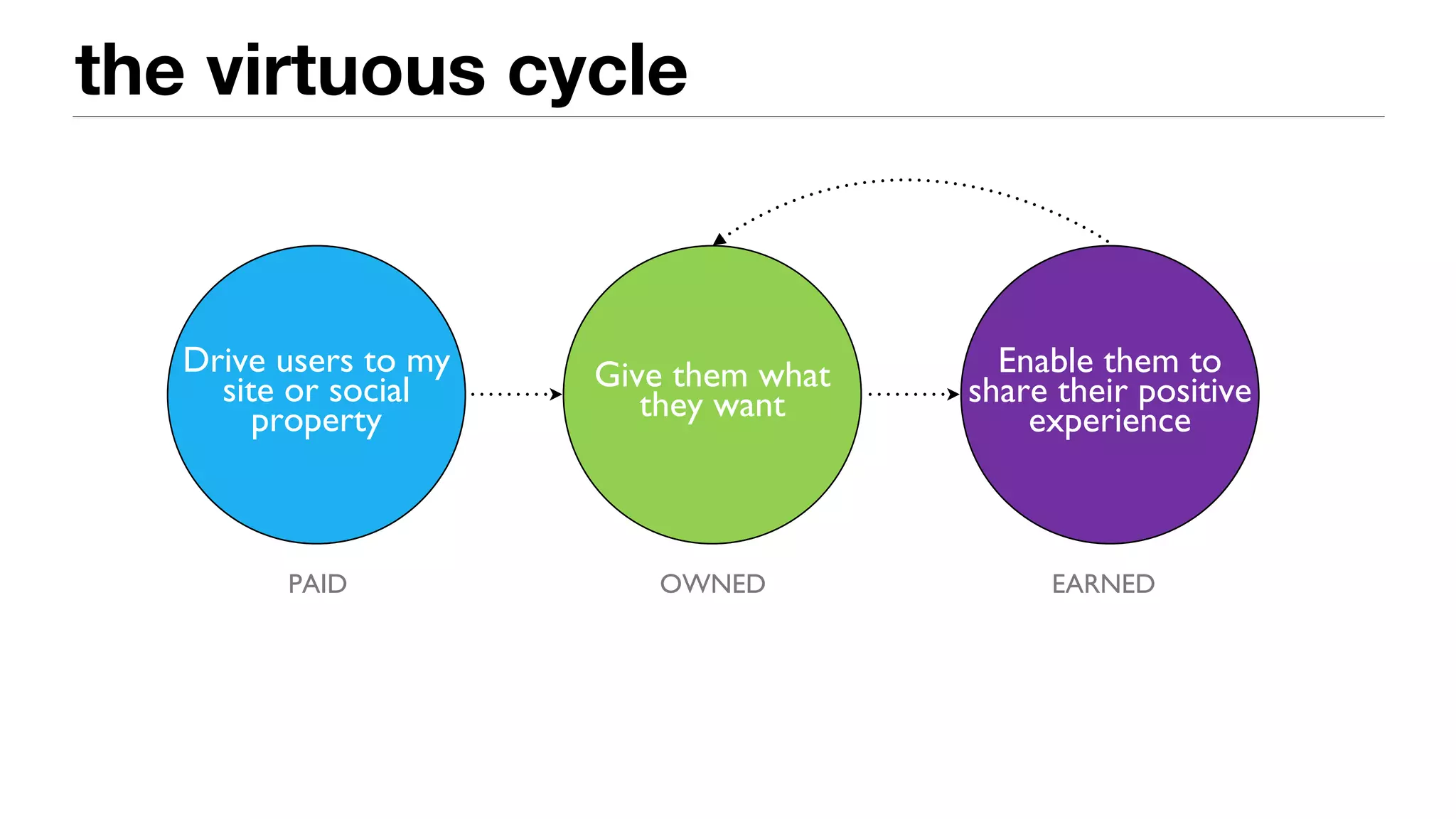 the virtuous cycle

Drive users to my site or social property

Give them what they want

Enable them to share their positive experience

PAID

OWNED

EARNED